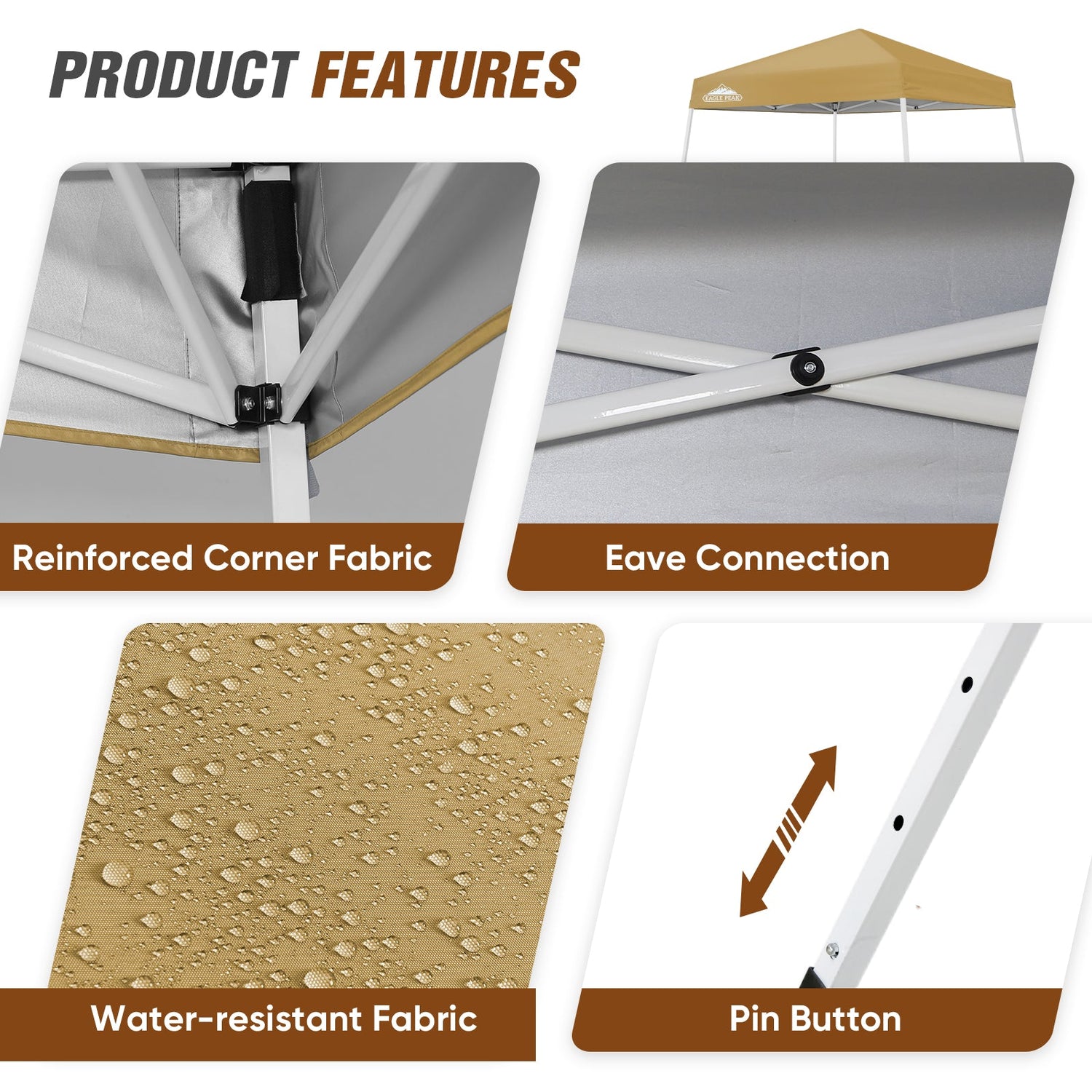 PRODUCT FEATURES

EAGLE PEAK

Reinforced Corner Fabric

Eave Connection

Water-resistant Fabric

Pin Button